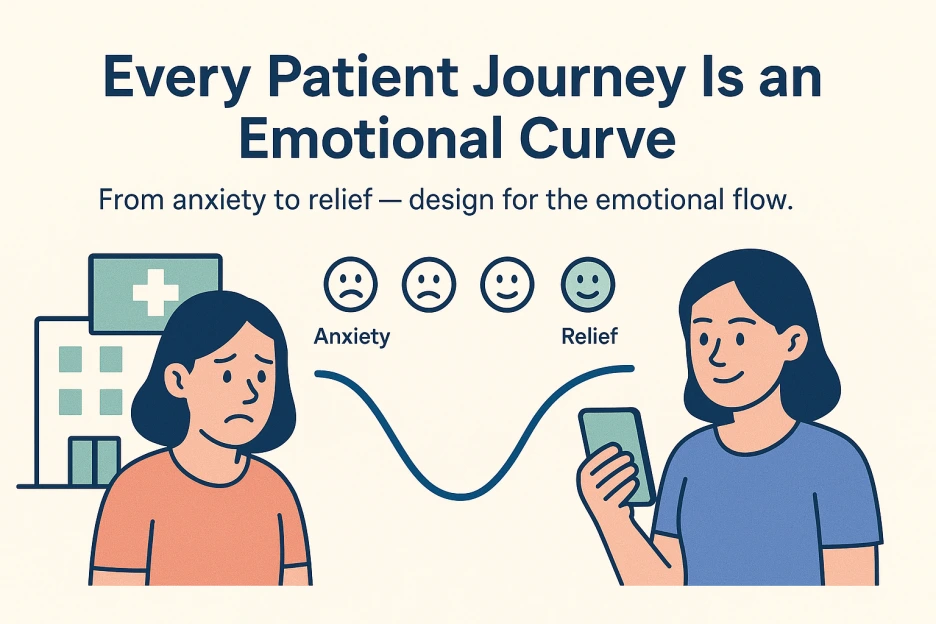 Every Patient Journey Is an Emotional Curve

From anxiety to relief — design for the emotional flow.

Anxiety

Relief